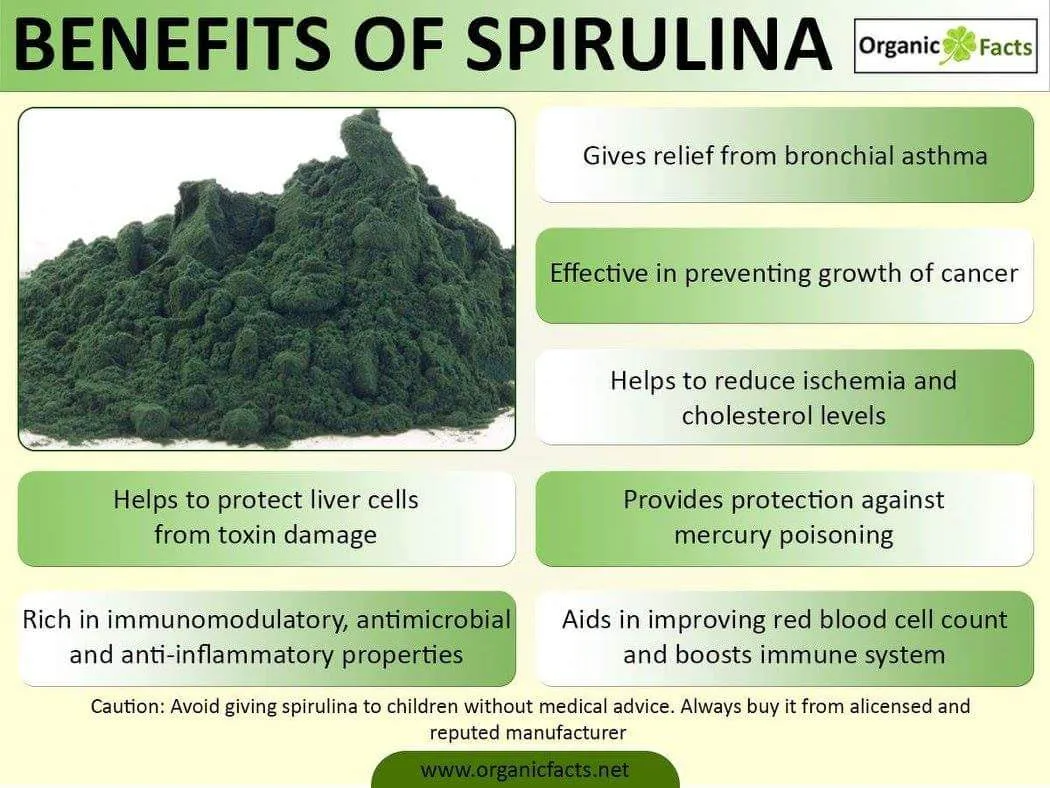 BENEFITS OF SPIRULINA

Organic Facts

Gives relief from bronchial asthma

Effective in preventing growth of cancer

Helps to reduce ischemia and cholesterol levels

Helps to protect liver cells from toxin damage

Provides protection against mercury poisoning

Rich in immunomodulatory, antimicrobial and anti-inflammatory properties

Aids in improving red blood cell count and boosts immune system

Caution: Avoid giving spirulina to children without medical advice. Always buy it from alicensed and reputed manufacturer

www.organicfacts.net